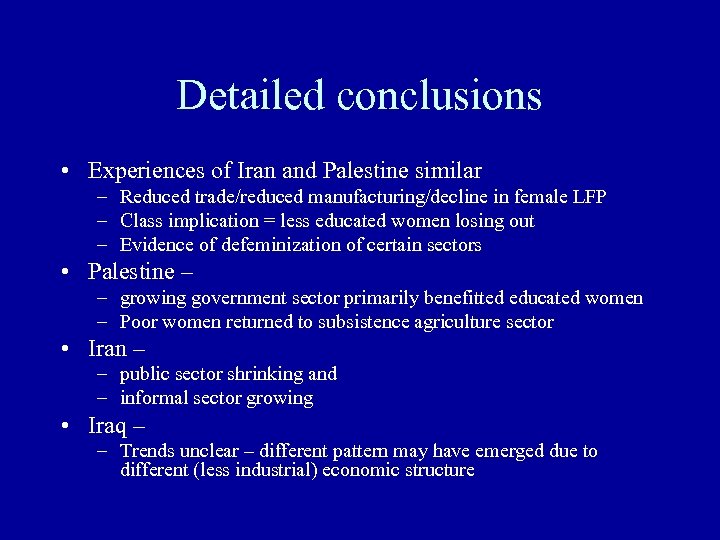 Detailed conclusions

• Experiences of Iran and Palestine similar
– Reduced trade/reduced manufacturing/decline in female LFP
– Class implication = less educated women losing out
– Evidence of defeminization of certain sectors

• Palestine –
– growing government sector primarily benefitted educated women
– Poor women returned to subsistence agriculture sector

• Iran –
– public sector shrinking and
– informal sector growing

• Iraq –
– Trends unclear – different pattern may have emerged due to different (less industrial) economic structure